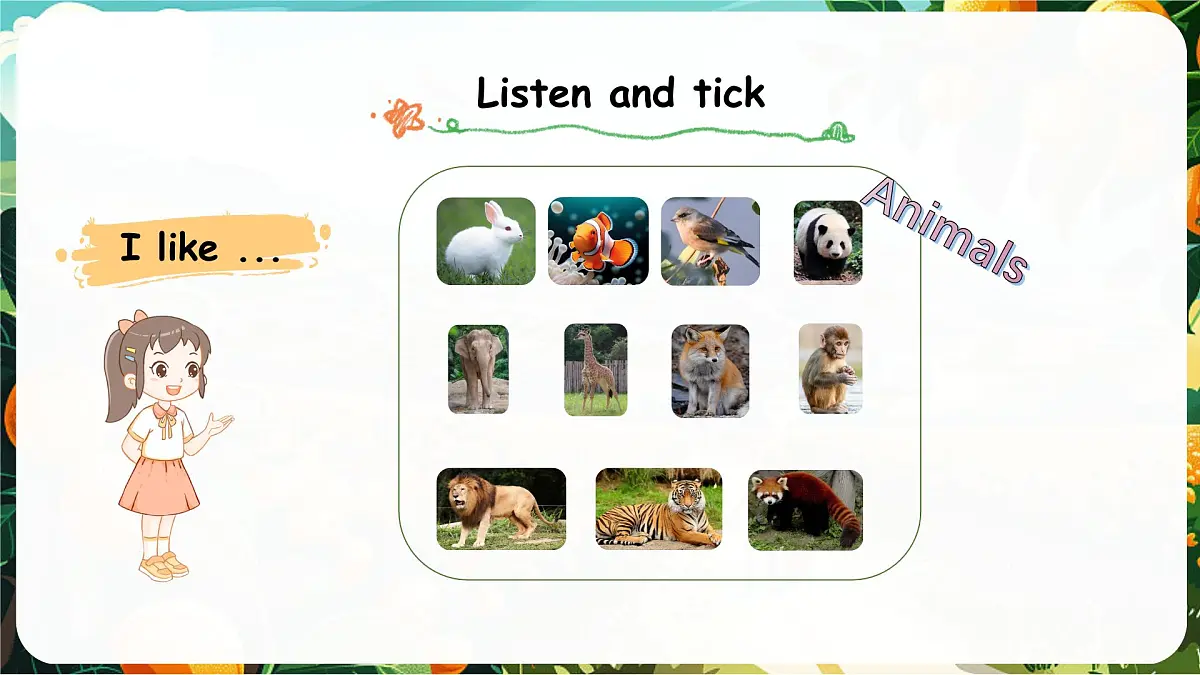 Listen and tick

I like ...

Animals